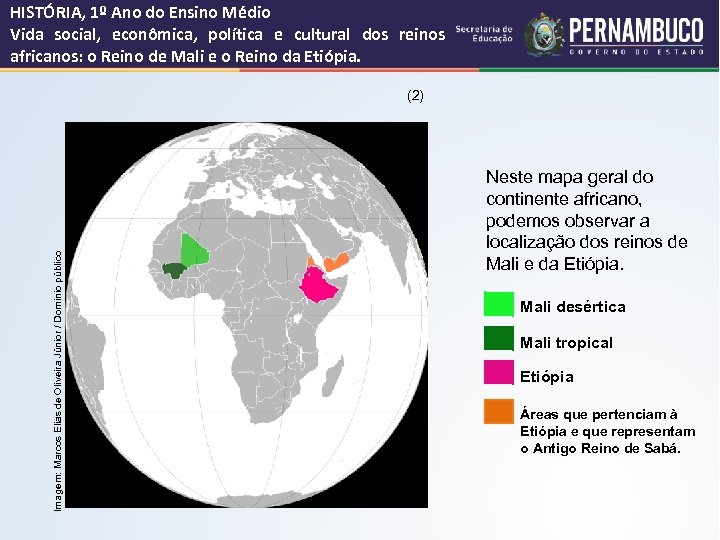 HISTÓRIA, 1º Ano do Ensino Médio
Vida social, econômica, política e cultural dos reinos africanos: o Reino de Mali e o Reino da Etiópia.

Secretaria de Educação
PERNAMBUCO
GOVERNO DO ESTADO

(2)

Imagem: Marcos Elias de Oliveira Júnior / Domínio público

Neste mapa geral do continente africano, podemos observar a localização dos reinos de Mali e da Etiópia.

Mali desértica

Mali tropical

Etiópia

Áreas que pertenciam à Etiópia e que representam o Antigo Reino de Sabá.